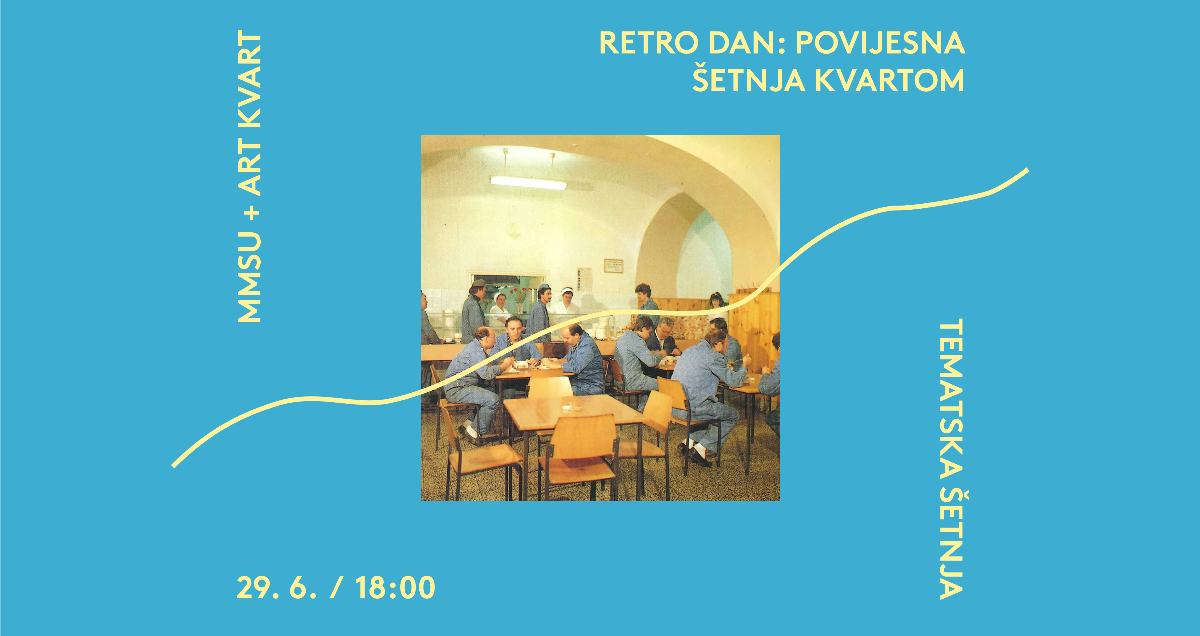 MMSU + ART KVART

RETRO DAN: POVIJESNA ŠETNJA KVARTOM

TEMATSKA ŠETNJA

29. 6. / 18:00